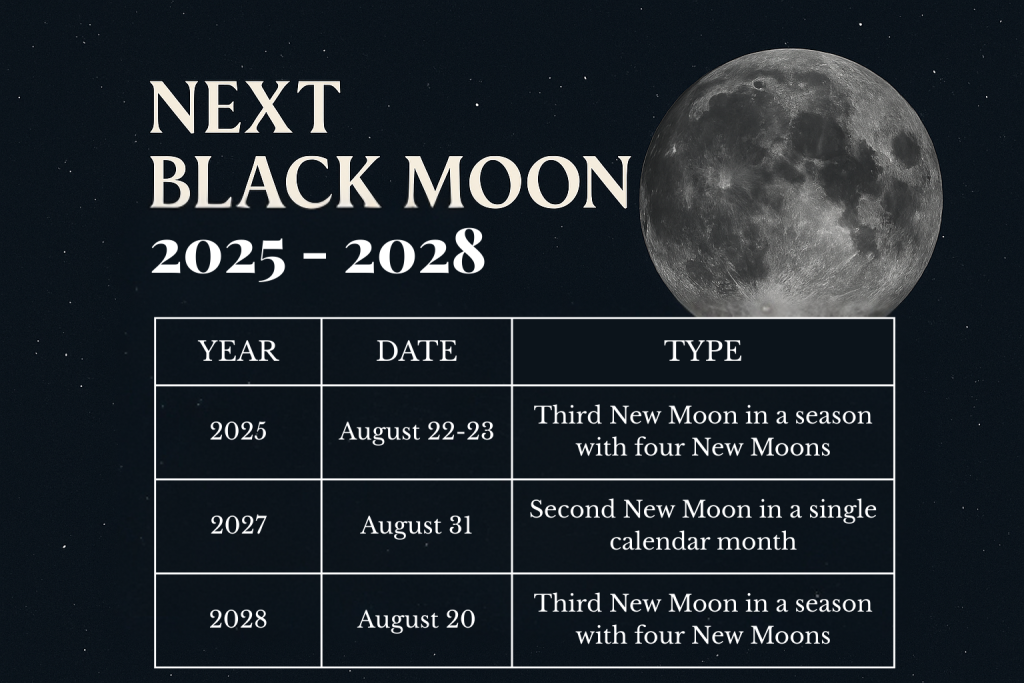 NEXT
BLACK MOON
2025 - 2028

| YEAR | DATE | TYPE |
|---|---|---|
| 2025 | August 22-23 | Third New Moon in a season with four New Moons |
| 2027 | August 31 | Second New Moon in a single calendar month |
| 2028 | August 20 | Third New Moon in a season with four New Moons |